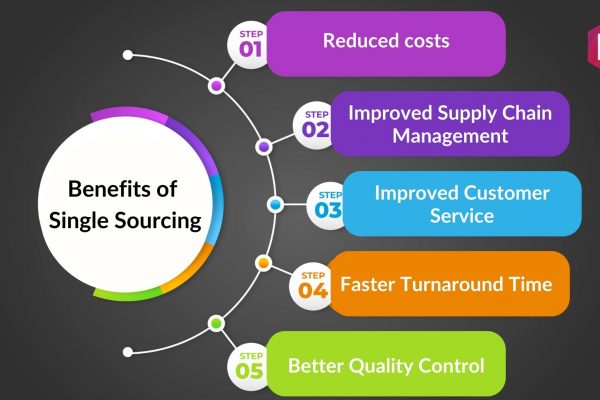 Benefits of Single Sourcing

STEP 01
Reduced costs

STEP 02
Improved Supply Chain Management

STEP 03
Improved Customer Service

STEP 04
Faster Turnaround Time

STEP 05
Better Quality Control